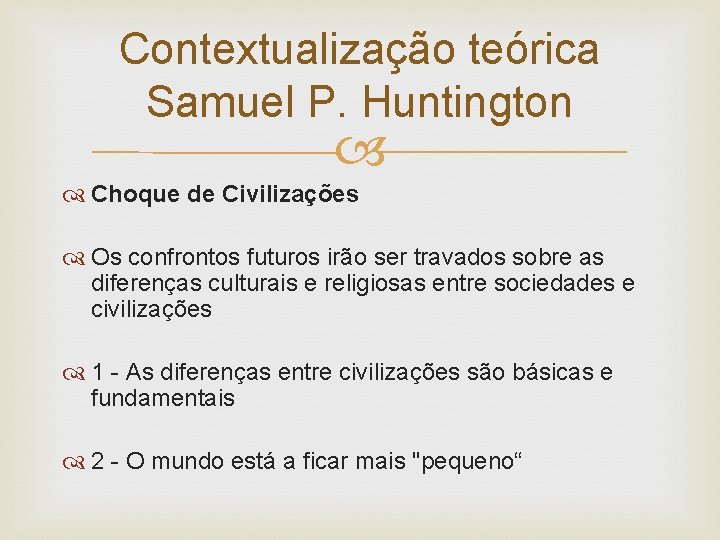 Contextualização teórica
Samuel P. Huntington

Choque de Civilizações

Os confrontos futuros irão ser travados sobre as diferenças culturais e religiosas entre sociedades e civilizações

1 - As diferenças entre civilizações são básicas e fundamentais

2 - O mundo está a ficar mais "pequeno“